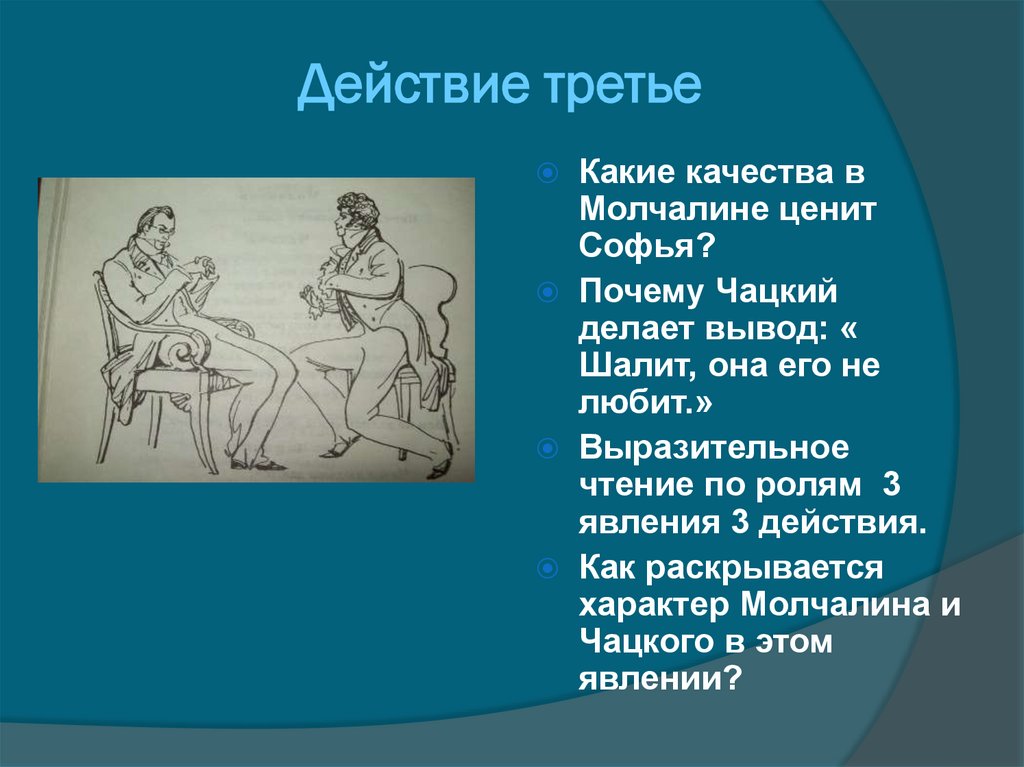 Действие третье

Какие качества в Молчалине ценит Софья?

Почему Чацкий делает вывод: « Шалит, она его не любит.»

Выразительное чтение по ролям 3 явления 3 действия.

Как раскрывается характер Молчалина и Чацкого в этом явлении?